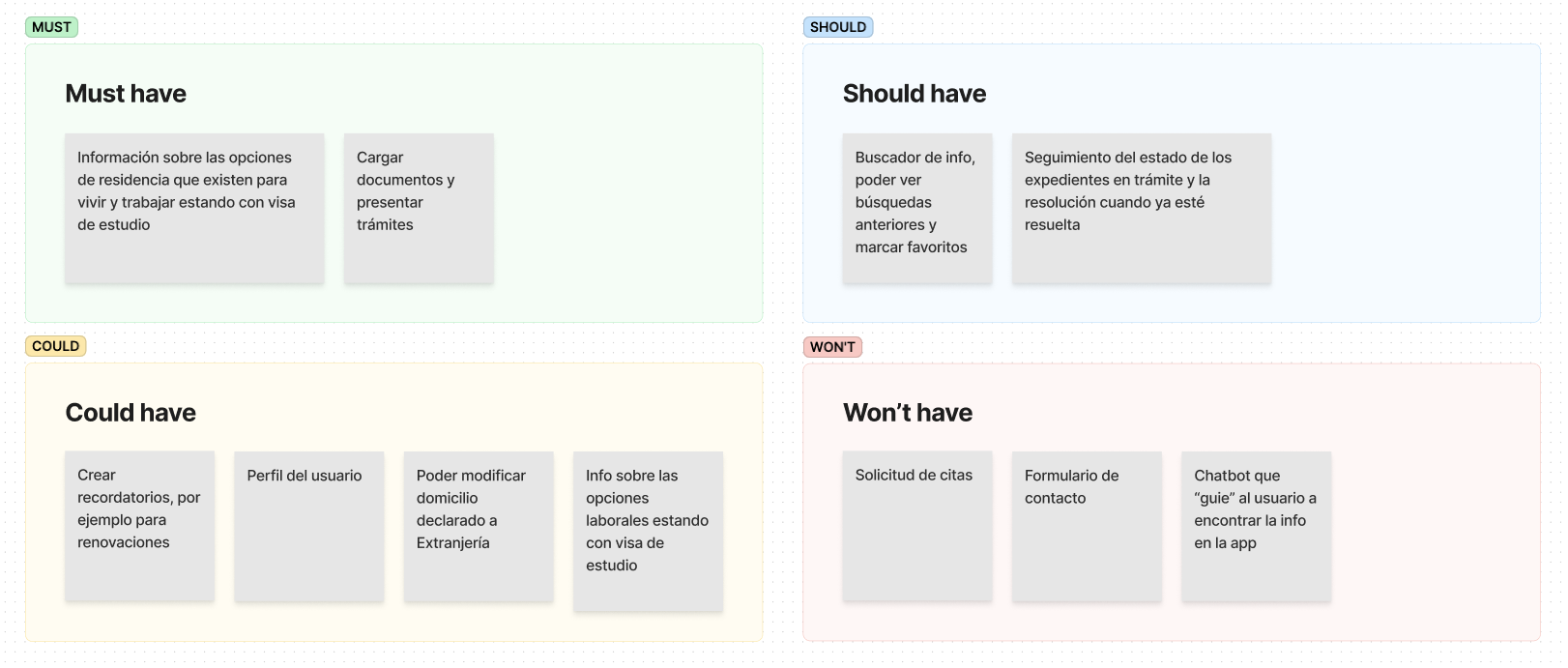 MUST

Must have

Información sobre las opciones de residencia que existen para vivir y trabajar estando con visa de estudio

Cargar documentos y presentar trámites

SHOULD

Should have

Buscador de info, poder ver búsquedas anteriores y marcar favoritos

Seguimiento del estado de los expedientes en trámite y la resolución cuando ya esté resuelta

COULD

Could have

Crear recordatorios, por ejemplo para renovaciones

Perfil del usuario

Poder modificar domicilio declarado a Extranjería

Info sobre las opciones laborales estando con visa de estudio

WON'T

Won't have

Solicitud de citas

Formulario de contacto

Chatbot que "guie" al usuario a encontrar la info en la app